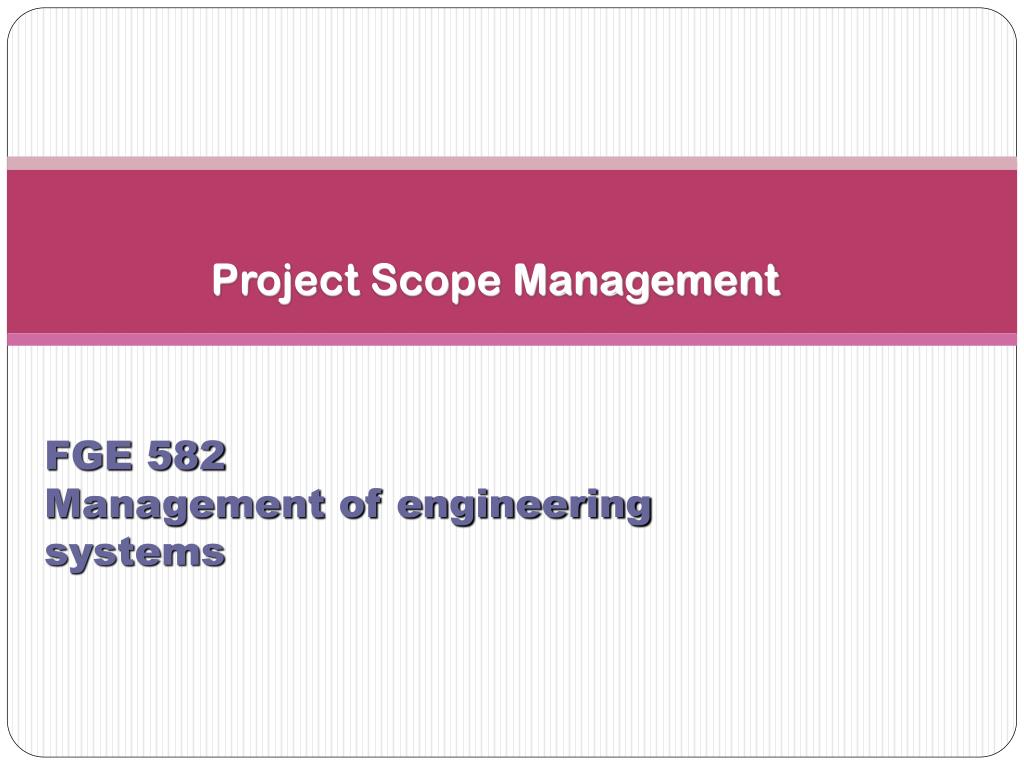 Project Scope Management

FGE 582
Management of engineering systems